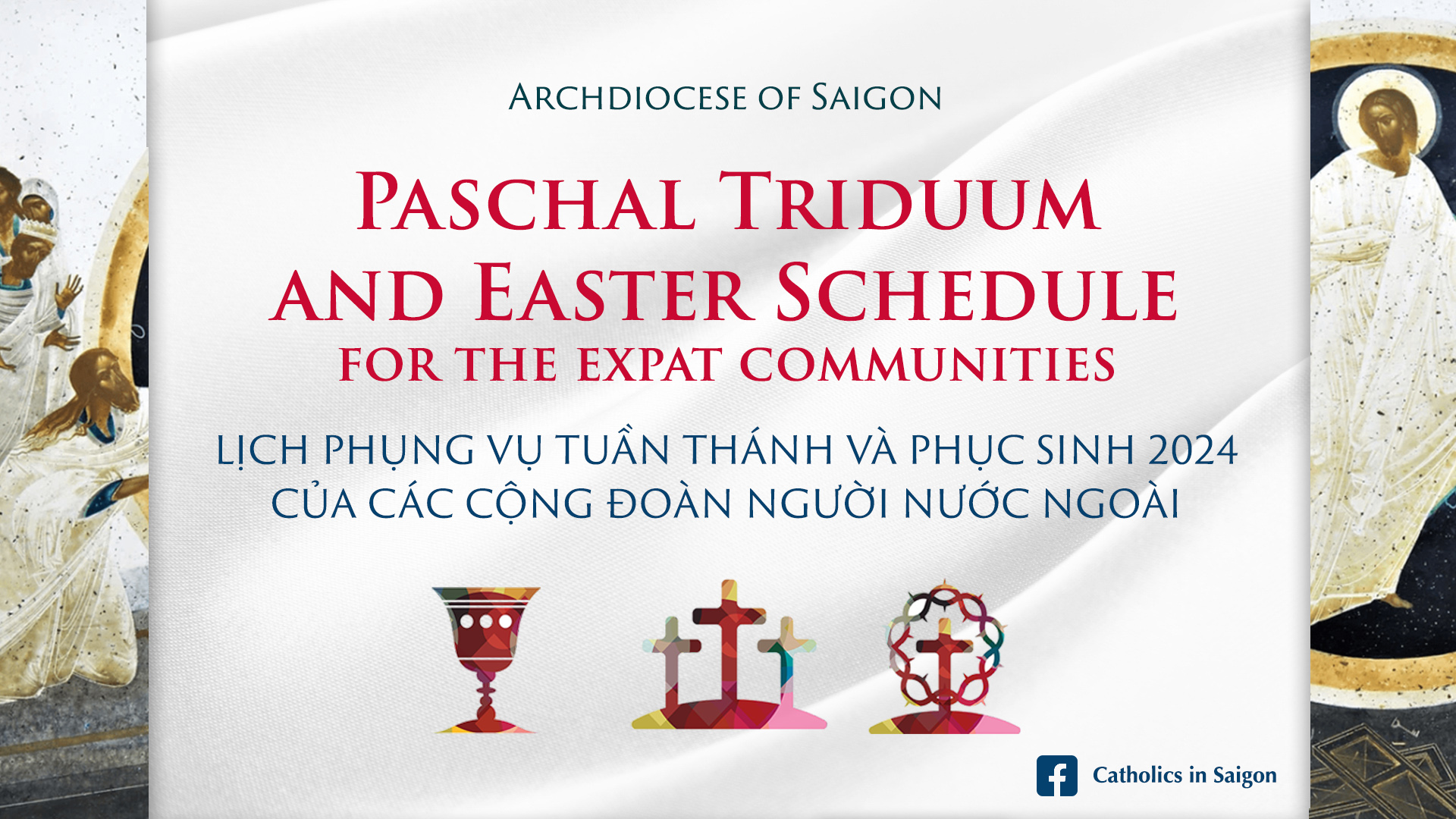 ARCHDIOCESE OF SAIGON

PASCHAL TRIDUUM AND EASTER SCHEDULE FOR THE EXPAT COMMUNITIES

LỊCH PHỤNG VỤ TUẦN THÁNH VÀ PHỤC SINH 2024 CỦA CÁC CỘNG ĐOÀN NGƯỜI NƯỚC NGOÀI

Catholics in Saigon